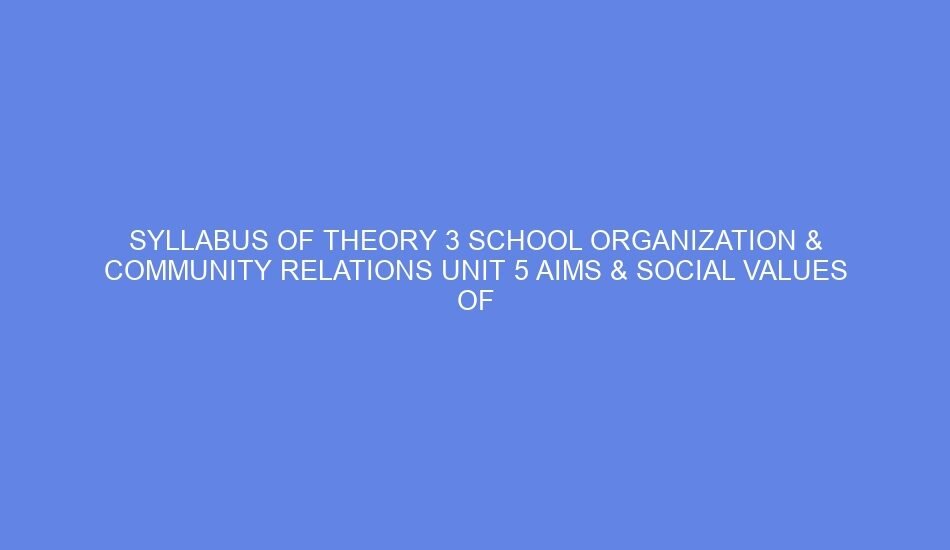 SYLLABUS OF THEORY 3 SCHOOL ORGANIZATION & COMMUNITY RELATIONS UNIT 5 AIMS & SOCIAL VALUES OF